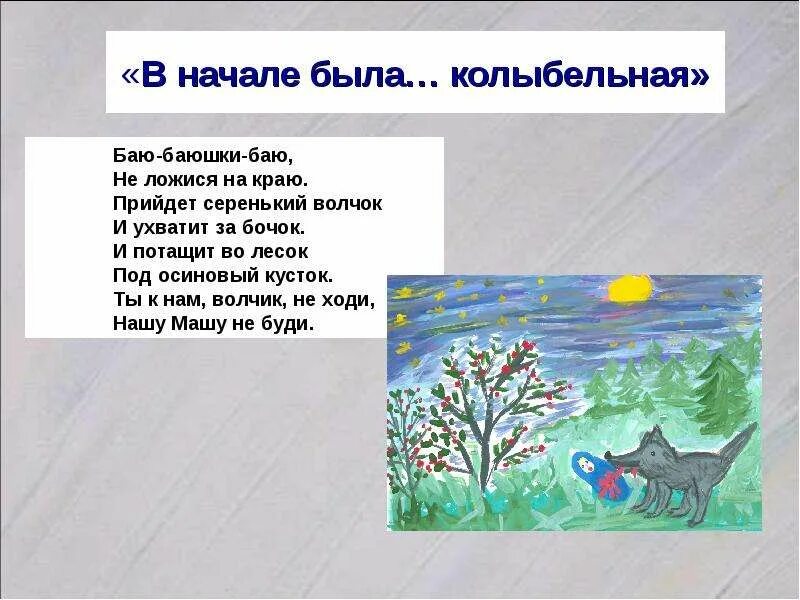 «В начале была… колыбельная»

Баю-баюшки-баю,
Не ложися на краю.
Прийдет серенький волчок
И ухватит за бочок.
И потащит во лесок
Под осиновый кусток.
Ты к нам, волчик, не ходи,
Нашу Машу не буди.